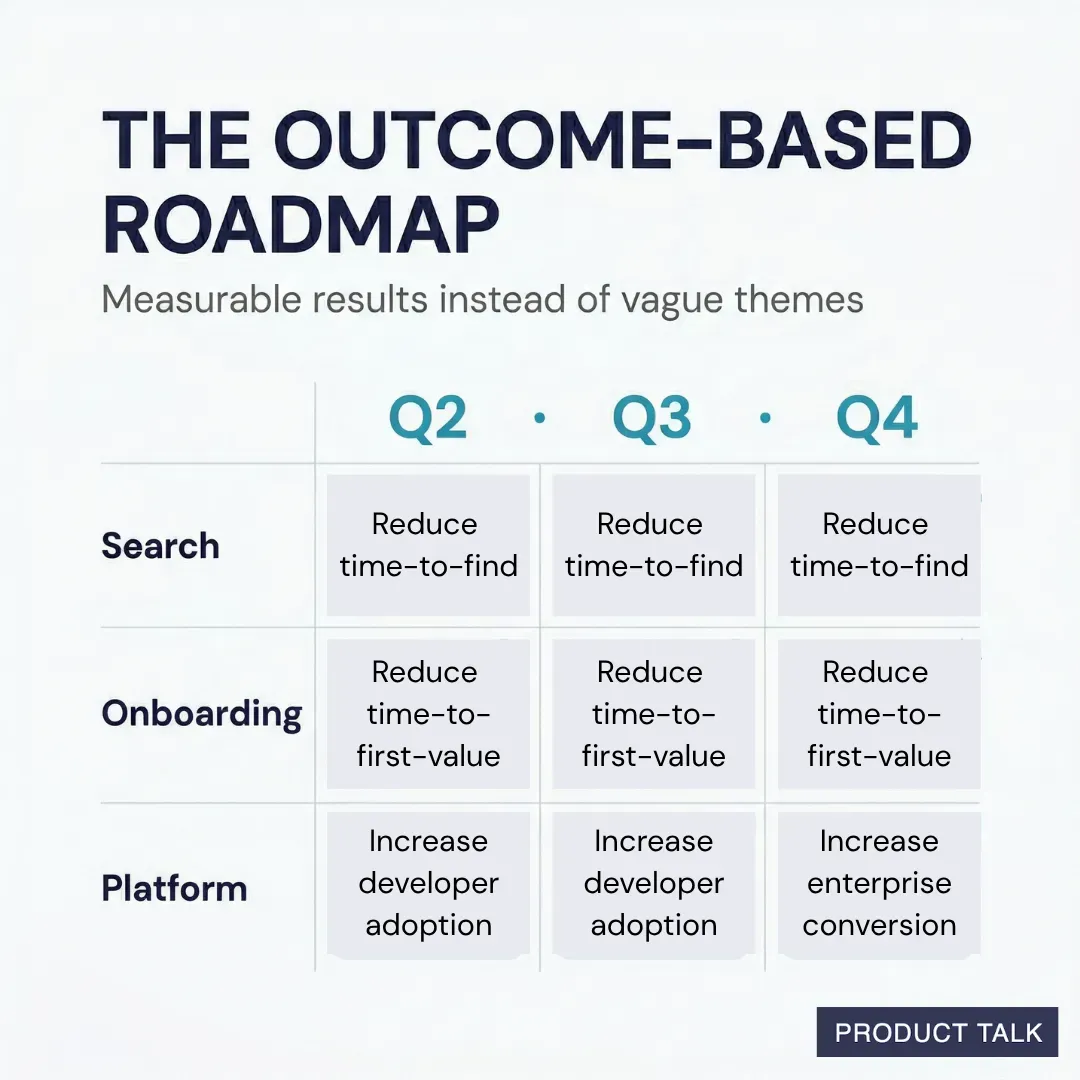 THE OUTCOME-BASED ROADMAP

Measurable results instead of vague themes

| | Q2 · | Q3 · | Q4 |
|---|---|---|---|
| Search | Reduce time-to-find | Reduce time-to-find | Reduce time-to-find |
| Onboarding | Reduce time-to-first-value | Reduce time-to-first-value | Reduce time-to-first-value |
| Platform | Increase developer adoption | Increase developer adoption | Increase enterprise conversion |

PRODUCT TALK